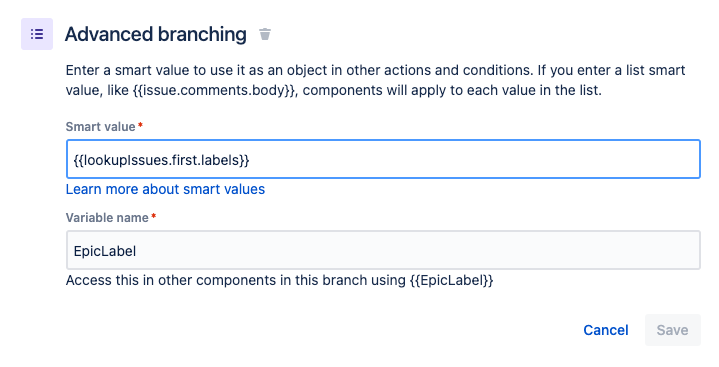 Advanced branching

Enter a smart value to use it as an object in other actions and conditions. If you enter a list smart value, like {{issue.comments.body}}, components will apply to each value in the list.

Smart value *

{{lookupIssues.first.labels}}

Learn more about smart values

Variable name *

EpicLabel

Access this in other components in this branch using {{EpicLabel}}

Cancel Save